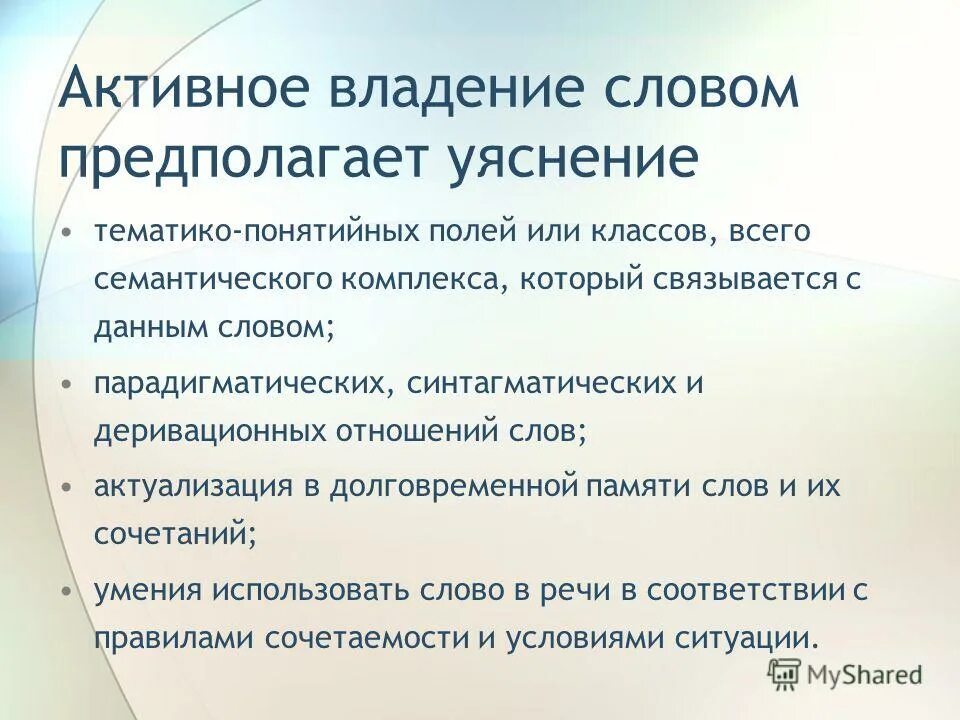 Активное владение словом предполагает уяснение

• тематико-понятийных полей или классов, всего семантического комплекса, который связывается с данным словом;

• парадигматических, синтагматических и деривационных отношений слов;

• актуализация в долговременной памяти слов и их сочетаний;

• умения использовать слово в речи в соответствии с правилами сочетаемости и условиями ситуации.

MyShared